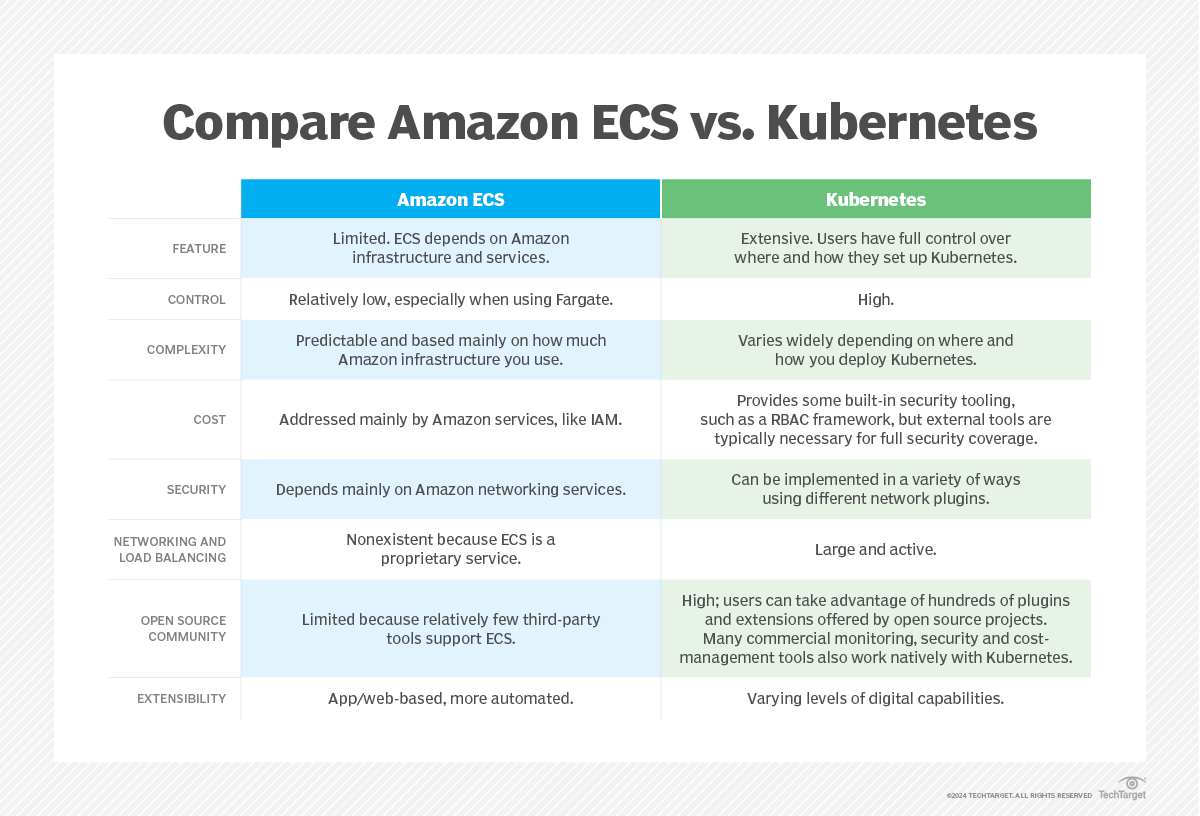 Compare Amazon ECS vs. Kubernetes

| | Amazon ECS | Kubernetes |
|---|---|---|
| FEATURE | Limited. ECS depends on Amazon infrastructure and services. | Extensive. Users have full control over where and how they set up Kubernetes. |
| CONTROL | Relatively low, especially when using Fargate. | High. |
| COMPLEXITY | Predictable and based mainly on how much Amazon infrastructure you use. | Varies widely depending on where and how you deploy Kubernetes. |
| COST | Addressed mainly by Amazon services, like IAM. | Provides some built-in security tooling, such as a RBAC framework, but external tools are typically necessary for full security coverage. |
| SECURITY | Depends mainly on Amazon networking services. | Can be implemented in a variety of ways using different network plugins. |
| NETWORKING AND LOAD BALANCING | Nonexistent because ECS is a proprietary service. | Large and active. |
| OPEN SOURCE COMMUNITY | Limited because relatively few third-party tools support ECS. | High; users can take advantage of hundreds of plugins and extensions offered by open source projects. Many commercial monitoring, security and cost-management tools also work natively with Kubernetes. |
| EXTENSIBILITY | App/web-based, more automated. | Varying levels of digital capabilities. |

©2024 TECHTARGET. ALL RIGHTS RESERVED TechTarget